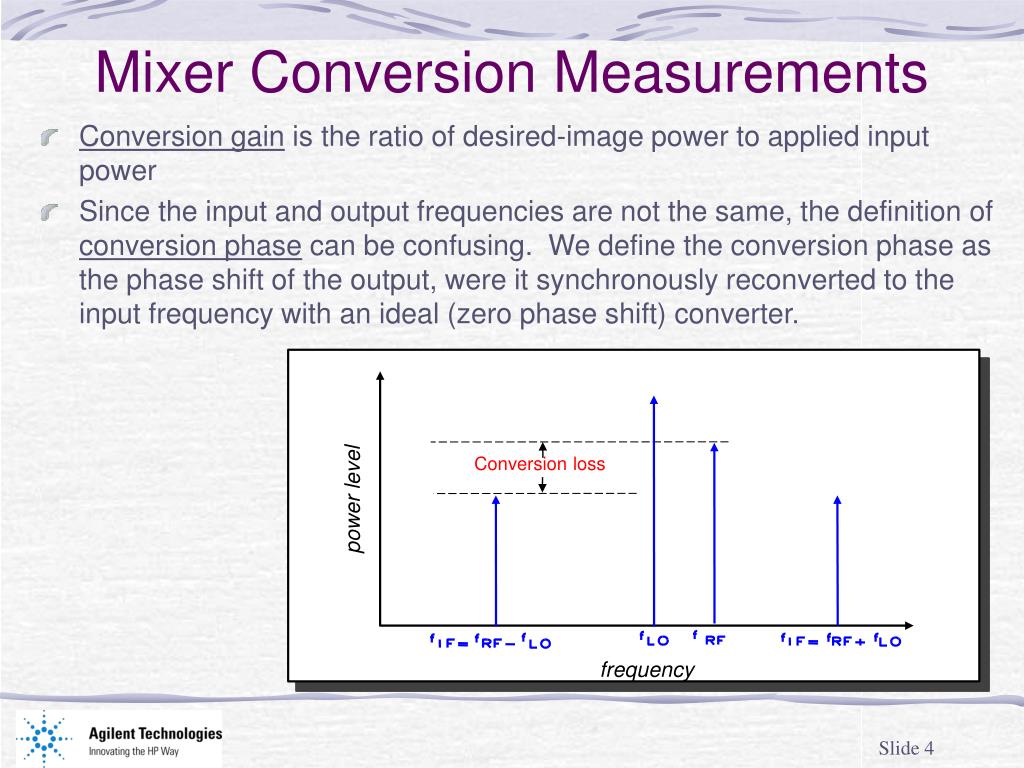 Mixer Conversion Measurements

Conversion gain is the ratio of desired-image power to applied input power

Since the input and output frequencies are not the same, the definition of conversion phase can be confusing. We define the conversion phase as the phase shift of the output, were it synchronously reconverted to the input frequency with an ideal (zero phase shift) converter.

power level

Conversion loss

$f_{IF} = f_{RF} - f_{LO}$

$f_{LO}$

$f_{RF}$

$f_{IF} = f_{RF} + f_{LO}$

frequency

Agilent Technologies
Innovating the HP Way

Slide 4